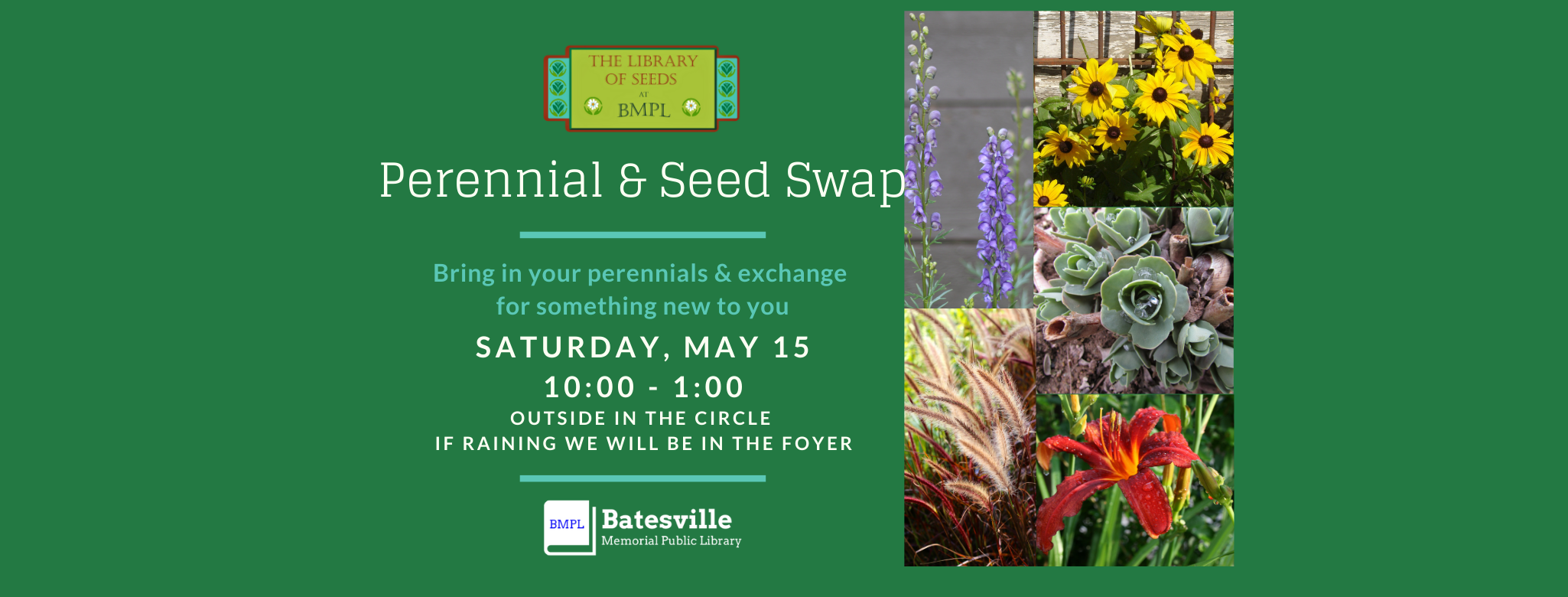 THE LIBRARY OF SEEDS AT BMPL

Perennial & Seed Swap

Bring in your perennials & exchange for something new to you

SATURDAY, MAY 15

10:00 - 1:00

OUTSIDE IN THE CIRCLE
IF RAINING WE WILL BE IN THE FOYER

BMPL Batesville Memorial Public Library